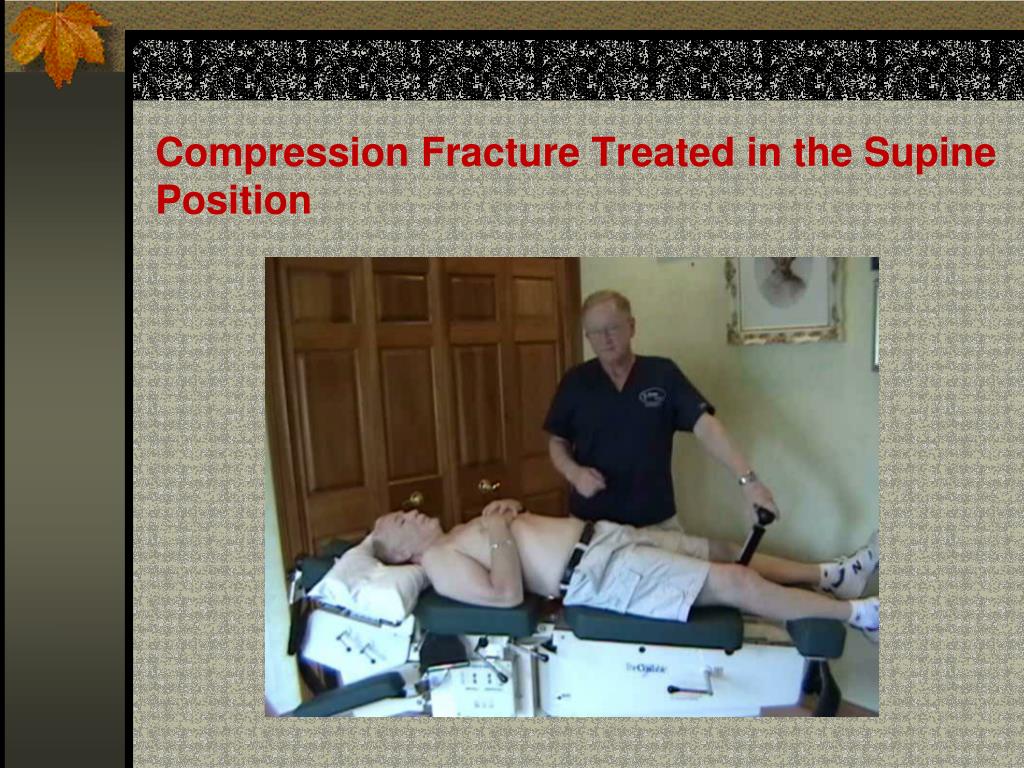 Compression Fracture Treated in the Supine Position